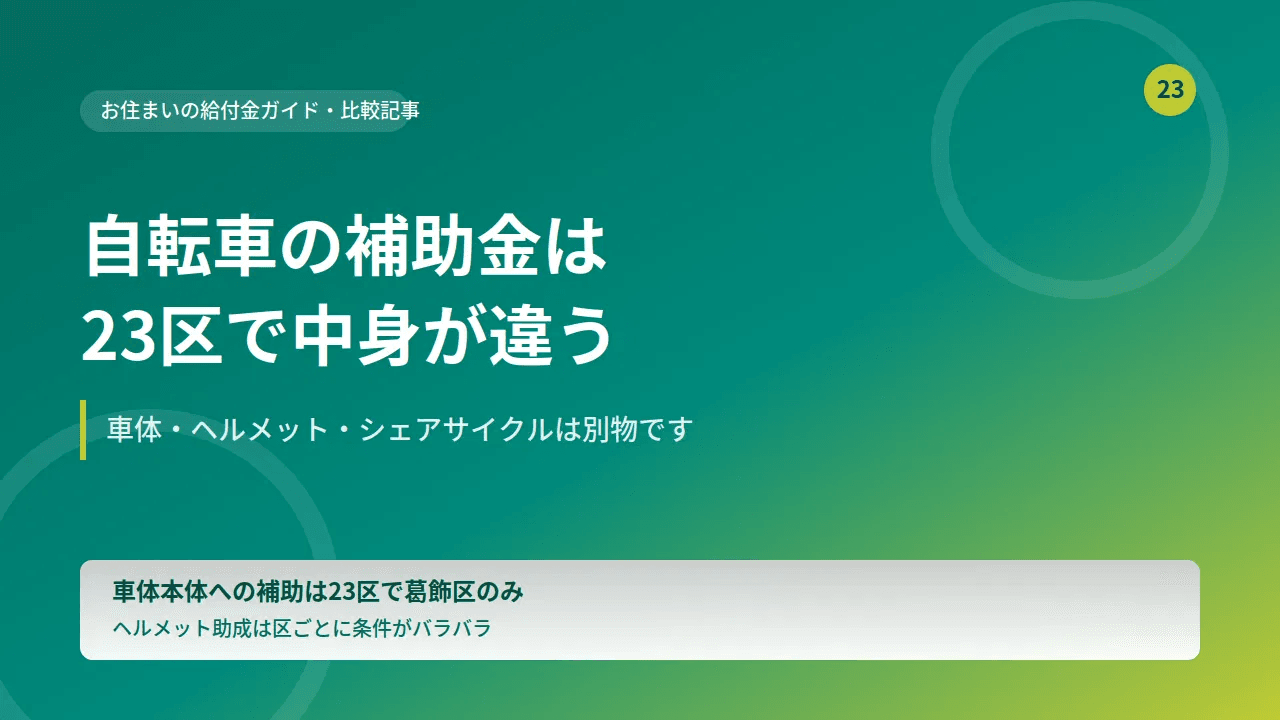 お住まいの給付金ガイド・比較記事

23

自転車の補助金は
23区で中身が違う

車体・ヘルメット・シェアサイクルは別物です

車体本体への補助は23区で葛飾区のみ
ヘルメット助成は区ごとに条件がバラバラ